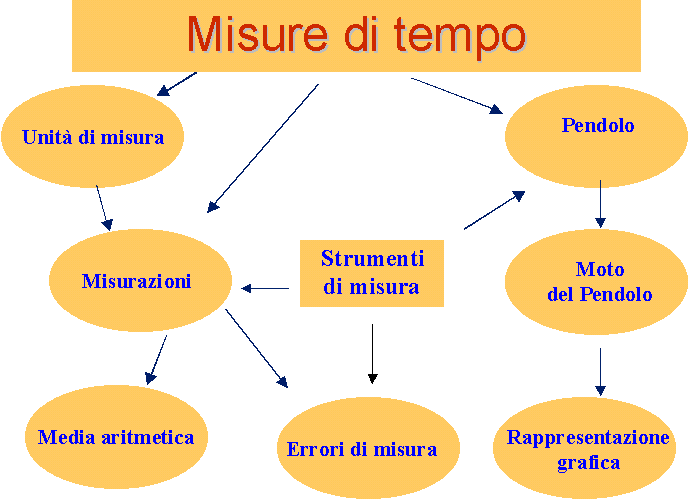 Misure di tempo

Unità di misura

Pendolo

Misurazioni

Strumenti di misura

Moto del Pendolo

Media aritmetica

Errori di misura

Rappresentazione grafica